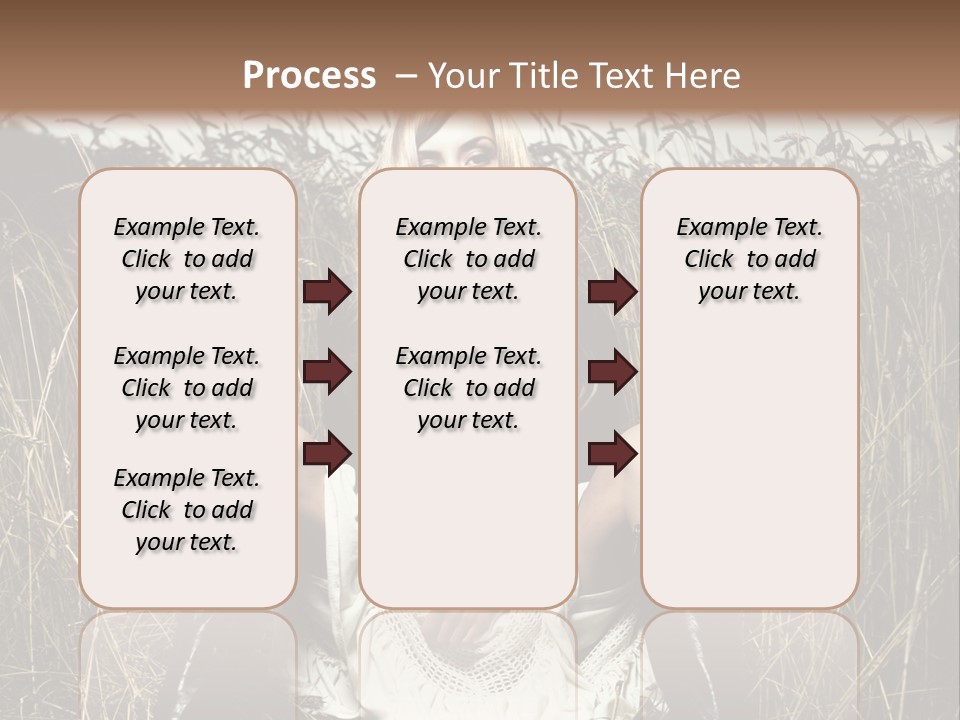 Process – Your Title Text Here

Example Text. Click to add your text.

Example Text. Click to add your text.

Example Text. Click to add your text.

Example Text. Click to add your text.

Example Text. Click to add your text.

Example Text. Click to add your text.